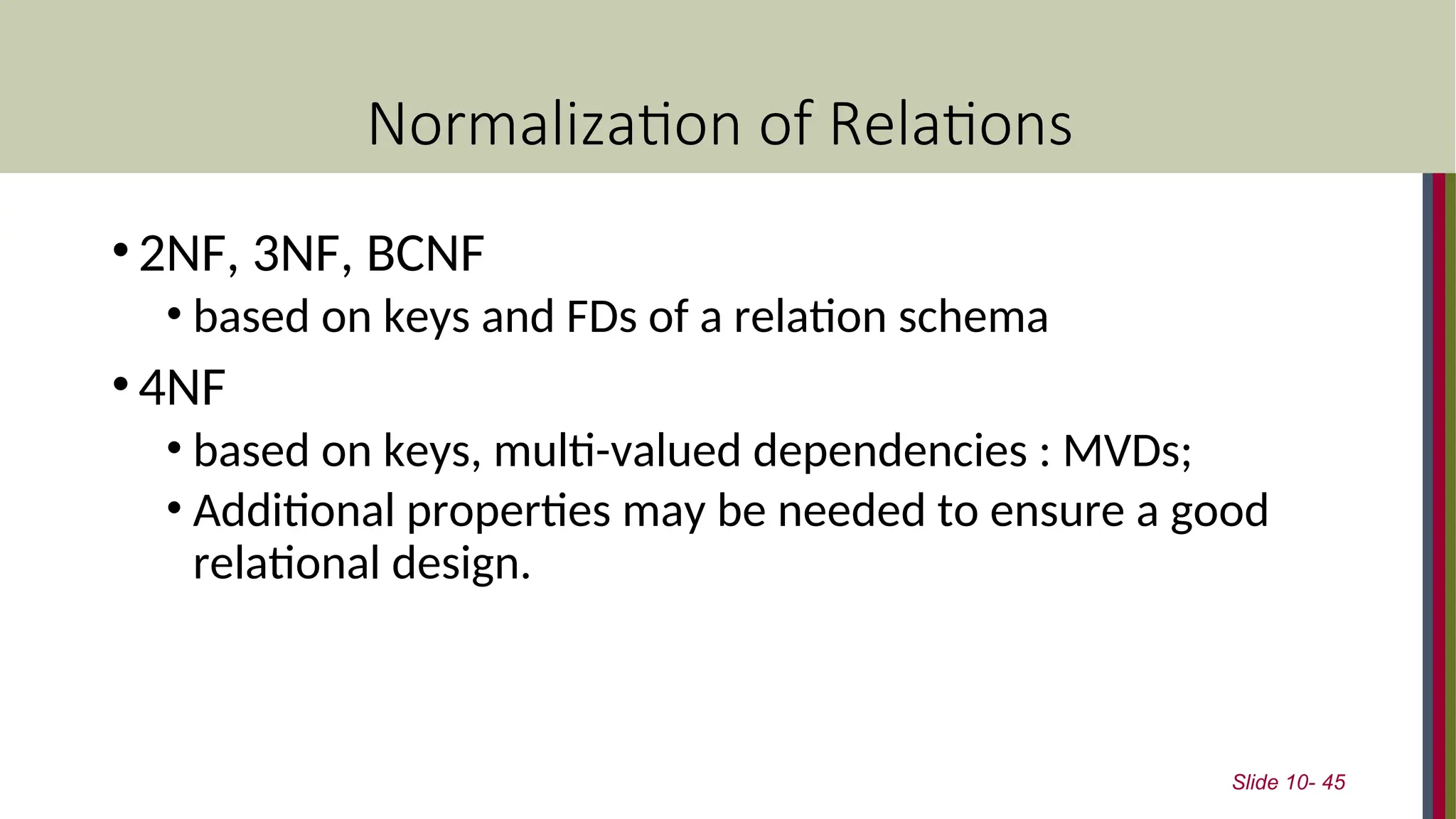 Normalization of Relations

• 2NF, 3NF, BCNF
  • based on keys and FDs of a relation schema
• 4NF
  • based on keys, multi-valued dependencies : MVDs;
  • Additional properties may be needed to ensure a good relational design.

Slide 10- 45